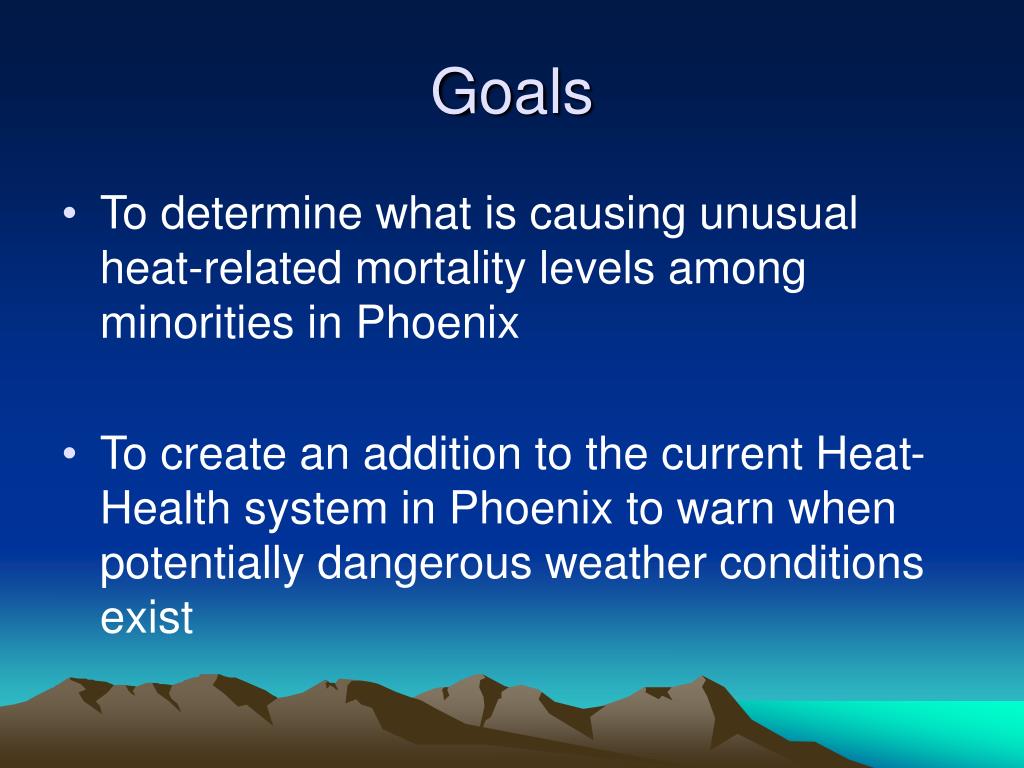 Goals

• To determine what is causing unusual heat-related mortality levels among minorities in Phoenix

• To create an addition to the current Heat-Health system in Phoenix to warn when potentially dangerous weather conditions exist